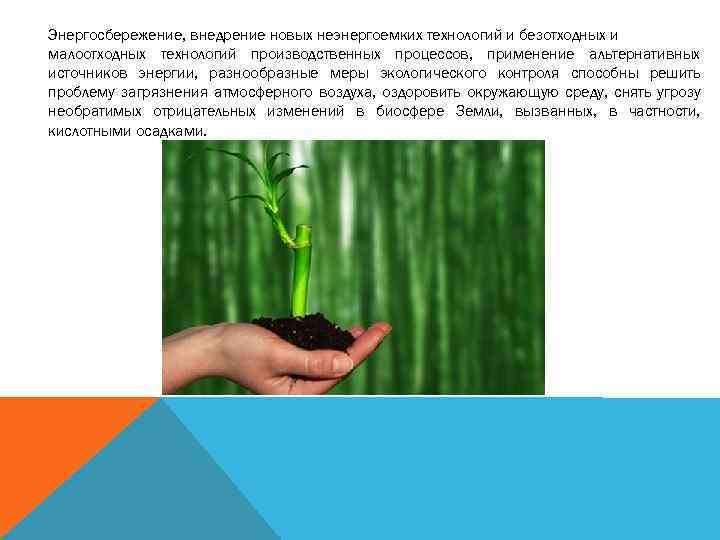 Энергосбережение, внедрение новых неэнергоемких технологий и безотходных и малоотходных технологий производственных процессов, применение альтернативных источников энергии, разнообразные меры экологического контроля способны решить проблему загрязнения атмосферного воздуха, оздоровить окружающую среду, снять угрозу необратимых отрицательных изменений в биосфере Земли, вызванных, в частности, кислотными осадками.